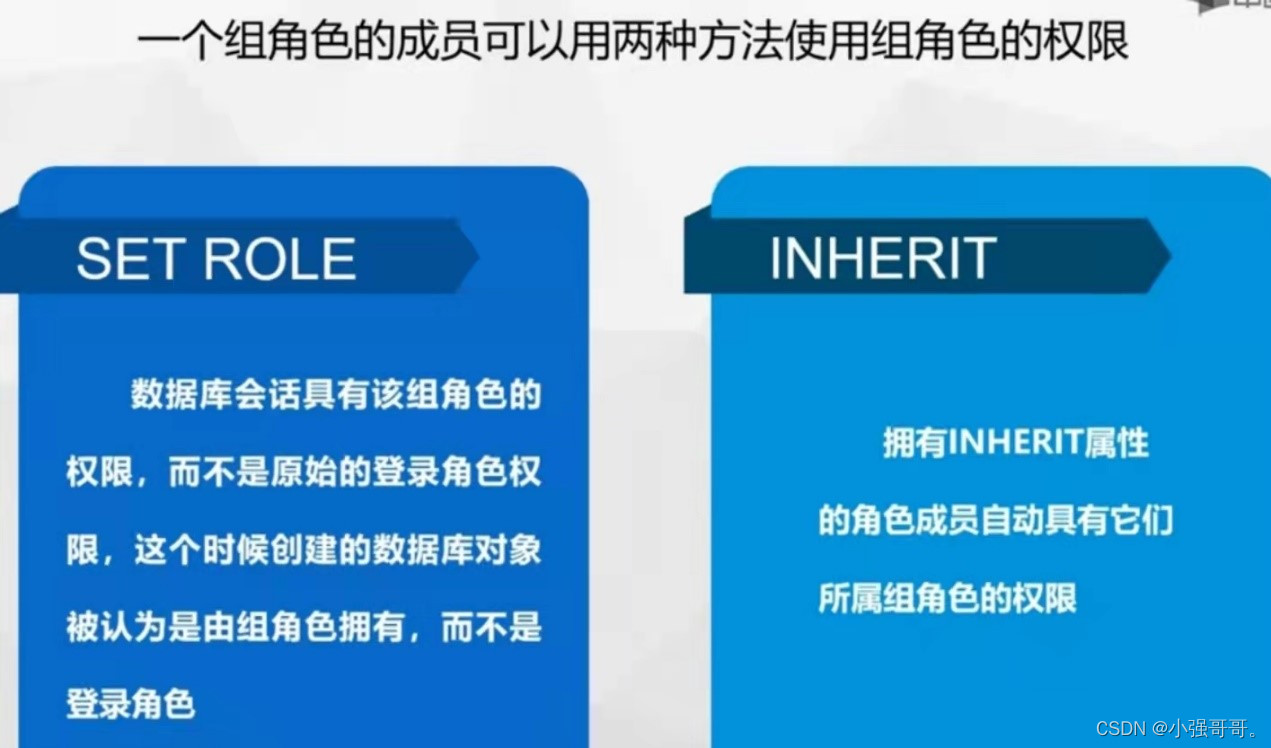 一个组角色的成员可以用两种方法使用组角色的权限

SET ROLE

数据库会话具有该组角色的权限，而不是原始的登录角色权限，这个时候创建的数据库对象被认为是由组角色拥有，而不是登录角色

INHERIT

拥有INHERIT属性的角色成员自动具有它们所属组角色的权限

CSDN @小强哥哥。